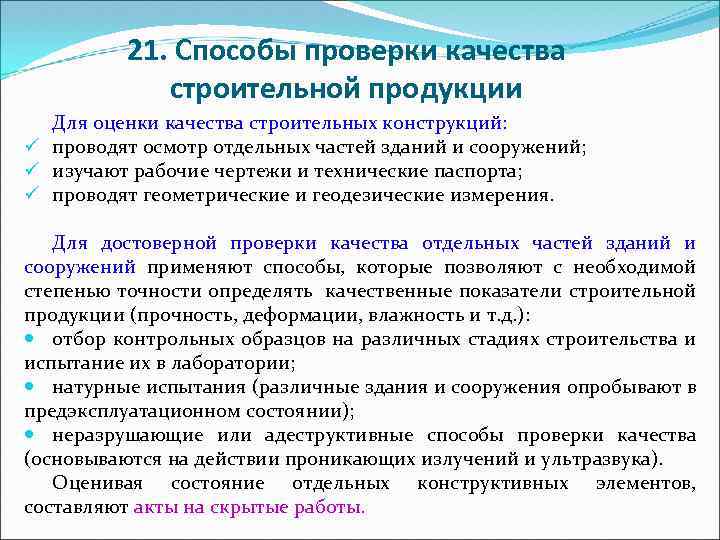 21. Способы проверки качества строительной продукции

Для оценки качества строительных конструкций:
✓ проводят осмотр отдельных частей зданий и сооружений;
✓ изучают рабочие чертежи и технические паспорта;
✓ проводят геометрические и геодезические измерения.

Для достоверной проверки качества отдельных частей зданий и сооружений применяют способы, которые позволяют с необходимой степенью точности определять качественные показатели строительной продукции (прочность, деформации, влажность и т.д.):
• отбор контрольных образцов на различных стадиях строительства и испытание их в лаборатории;
• натурные испытания (различные здания и сооружения опробывают в предэксплуатационном состоянии);
• неразрушающие или адеструктивные способы проверки качества (основываются на действии проникающих излучений и ультразвука).
Оценивая состояние отдельных конструктивных элементов, составляют акты на скрытые работы.